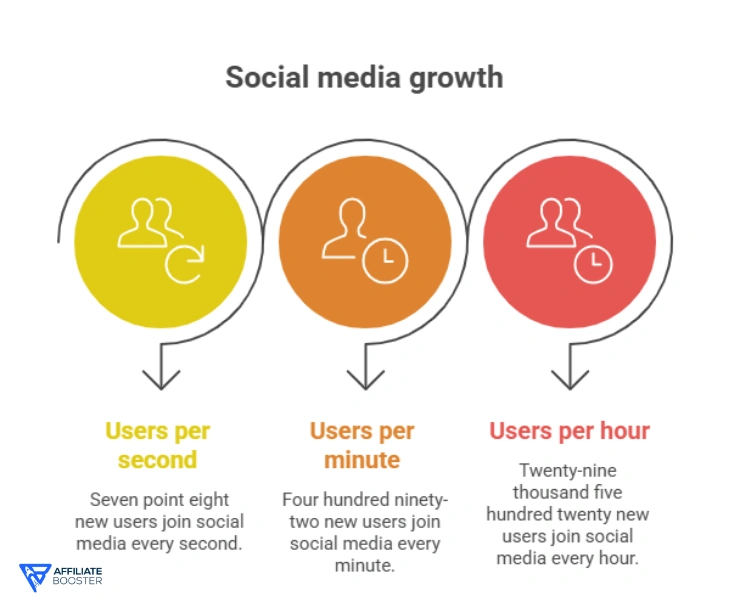 Social media growth

Users per second

Seven point eight new users join social media every second.

Users per minute

Four hundred ninety-two new users join social media every minute.

Users per hour

Twenty-nine thousand five hundred twenty new users join social media every hour.

AFFILIATE BOOSTER